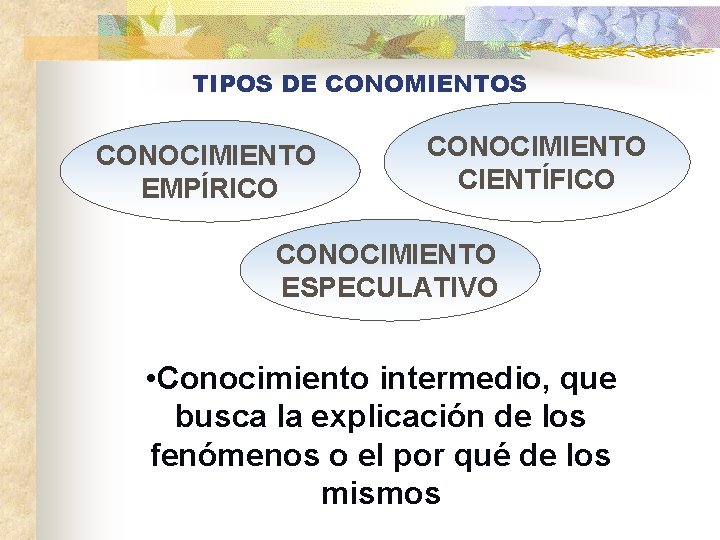 TIPOS DE CONOMIENTOS

CONOCIMIENTO EMPÍRICO

CONOCIMIENTO CIENTÍFICO

CONOCIMIENTO ESPECULATIVO

•Conocimiento intermedio, que busca la explicación de los fenómenos o el por qué de los mismos